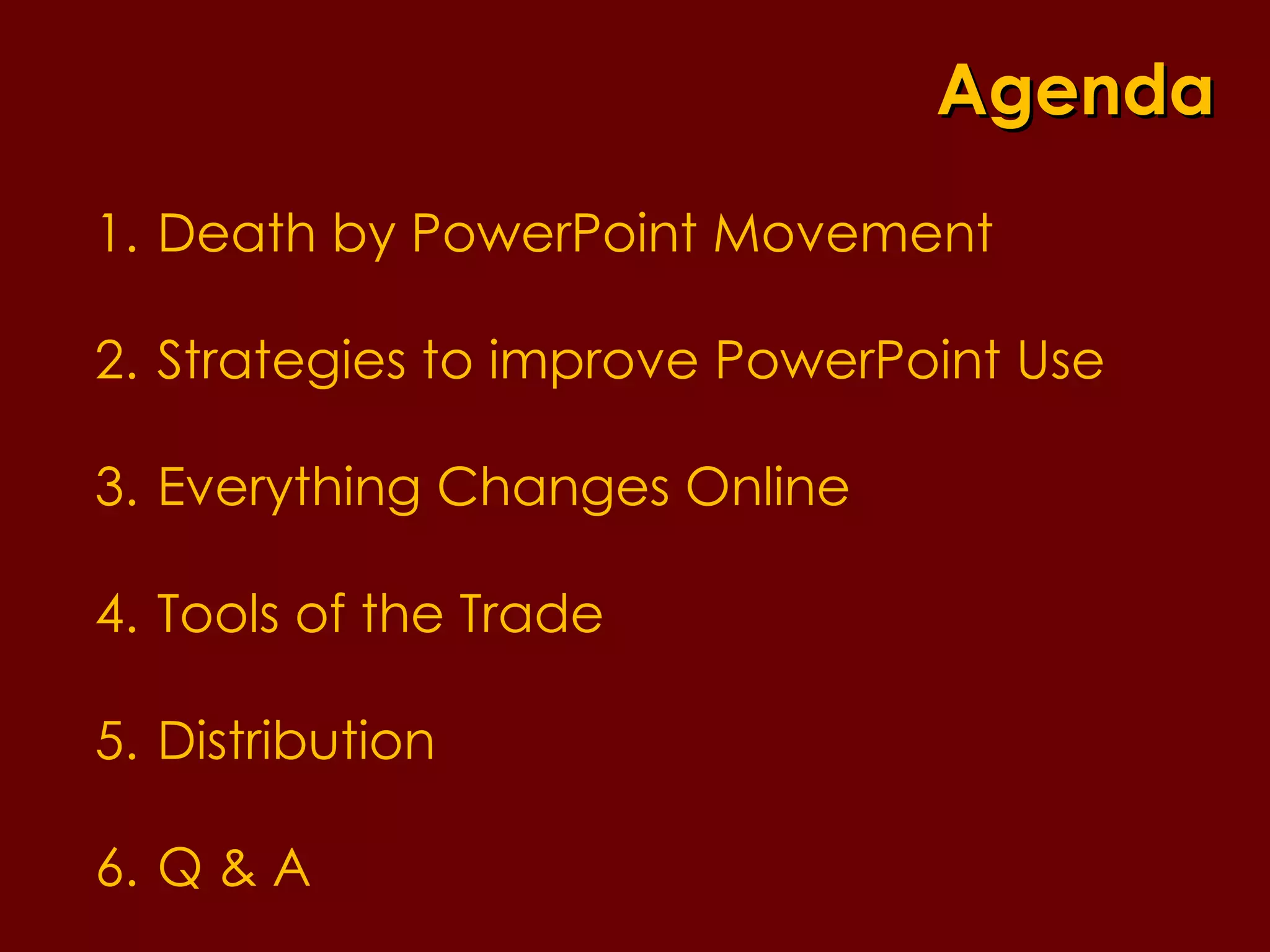 Agenda

1. Death by PowerPoint Movement

2. Strategies to improve PowerPoint Use

3. Everything Changes Online

4. Tools of the Trade

5. Distribution

6. Q & A